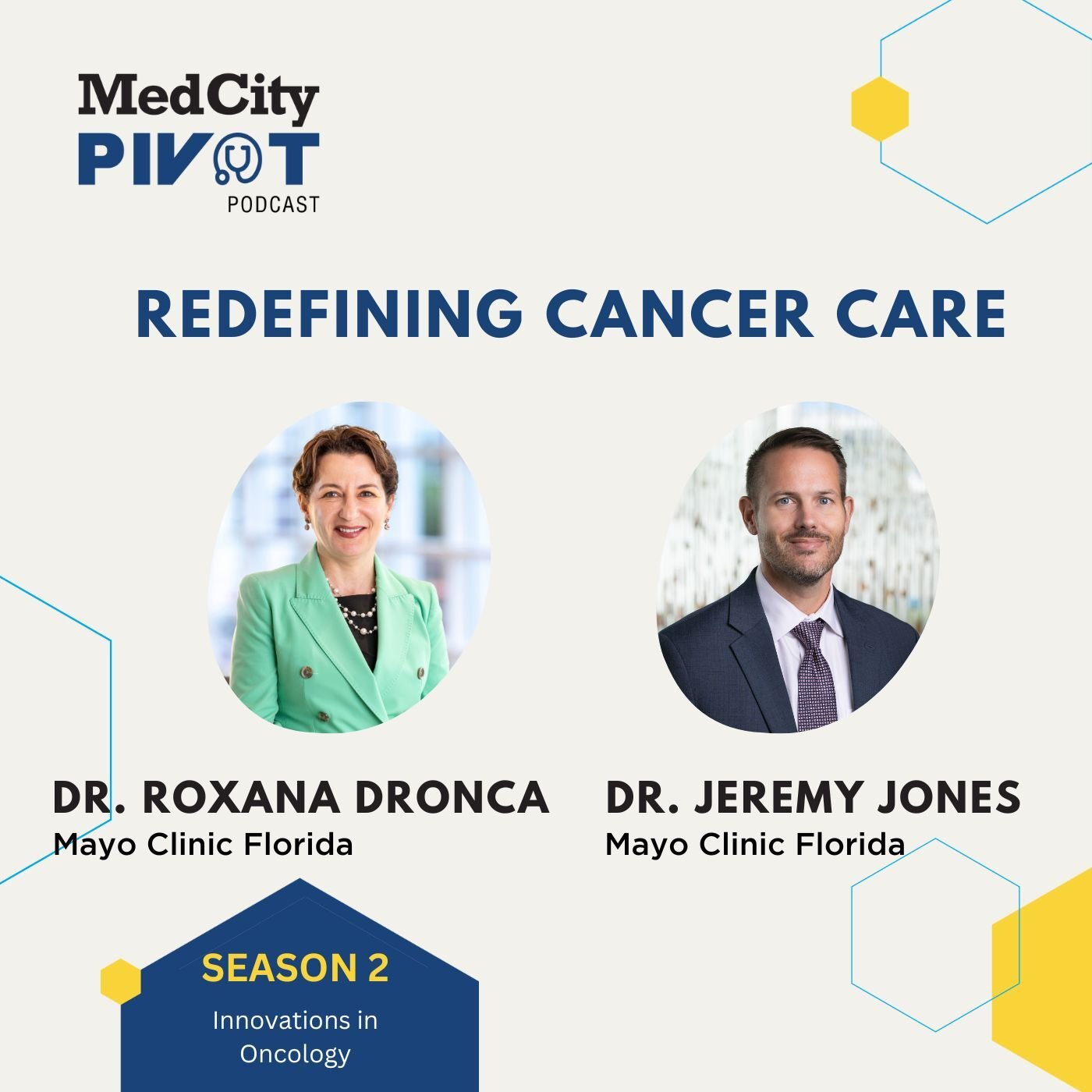 MedCity
PIVOT
PODCAST

REDEFINING CANCER CARE

DR. ROXANA DRONCA
Mayo Clinic Florida

DR. JEREMY JONES
Mayo Clinic Florida

SEASON 2
Innovations in Oncology